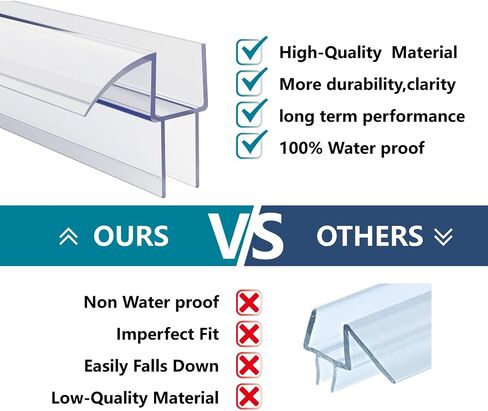 High-Quality Material
More durability,clarity
long term performance
100% Water proof

OURS VS OTHERS

Non Water proof
Imperfect Fit
Easily Falls Down
Low-Quality Material